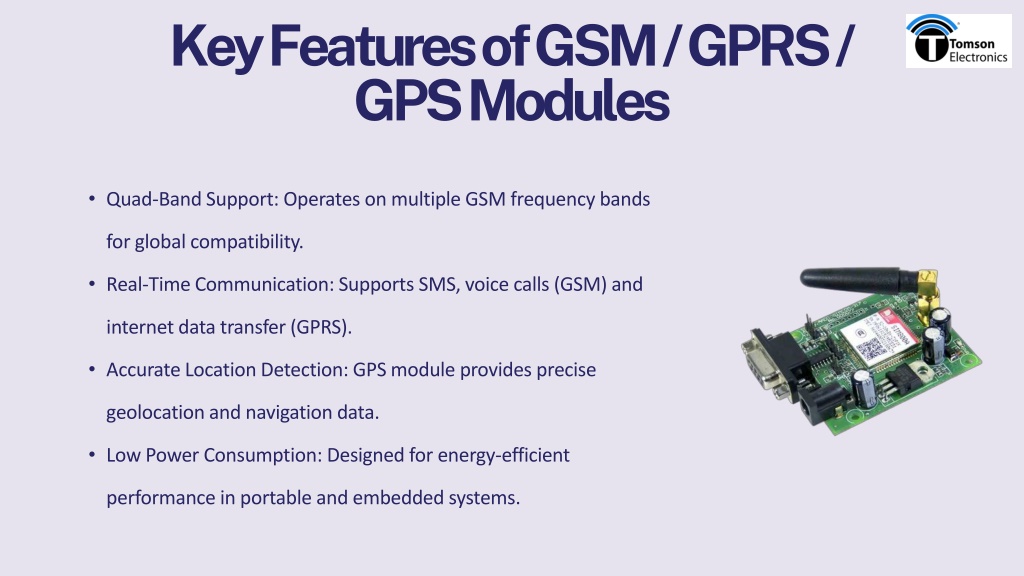 Key Features of GSM / GPRS / GPS Modules

Tomson Electronics

• Quad-Band Support: Operates on multiple GSM frequency bands for global compatibility.
• Real-Time Communication: Supports SMS, voice calls (GSM) and internet data transfer (GPRS).
• Accurate Location Detection: GPS module provides precise geolocation and navigation data.
• Low Power Consumption: Designed for energy-efficient performance in portable and embedded systems.